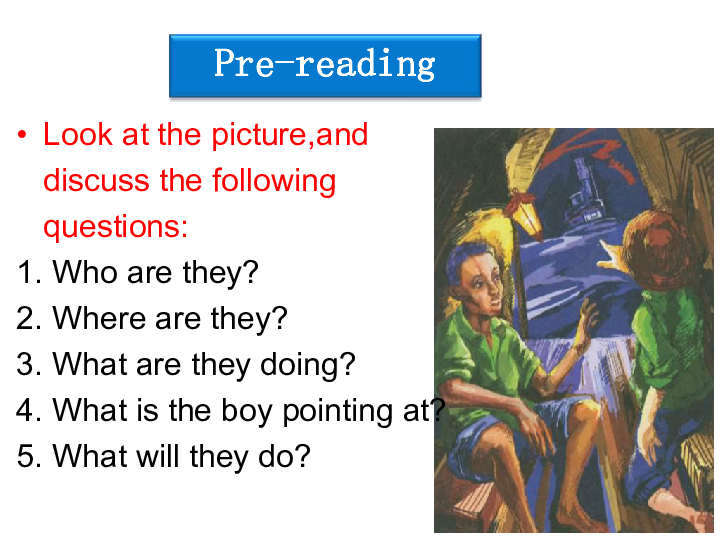 Pre-reading

• Look at the picture,and discuss the following questions:

1. Who are they?
2. Where are they?
3. What are they doing?
4. What is the boy pointing at?
5. What will they do?